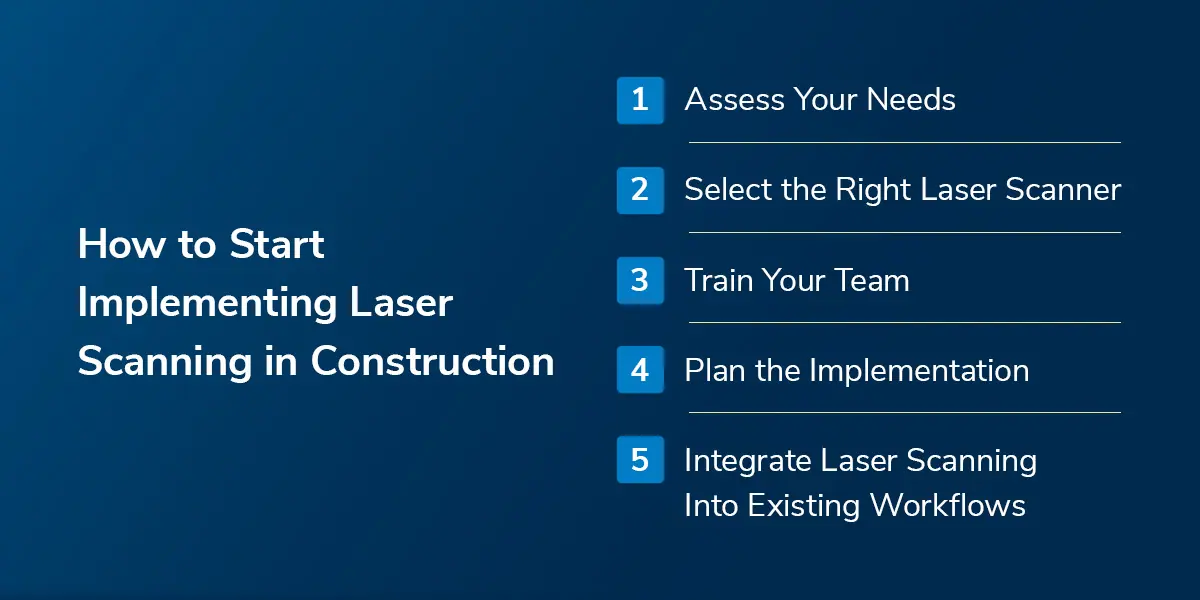 How to Start Implementing Laser Scanning in Construction

1 Assess Your Needs

2 Select the Right Laser Scanner

3 Train Your Team

4 Plan the Implementation

5 Integrate Laser Scanning Into Existing Workflows